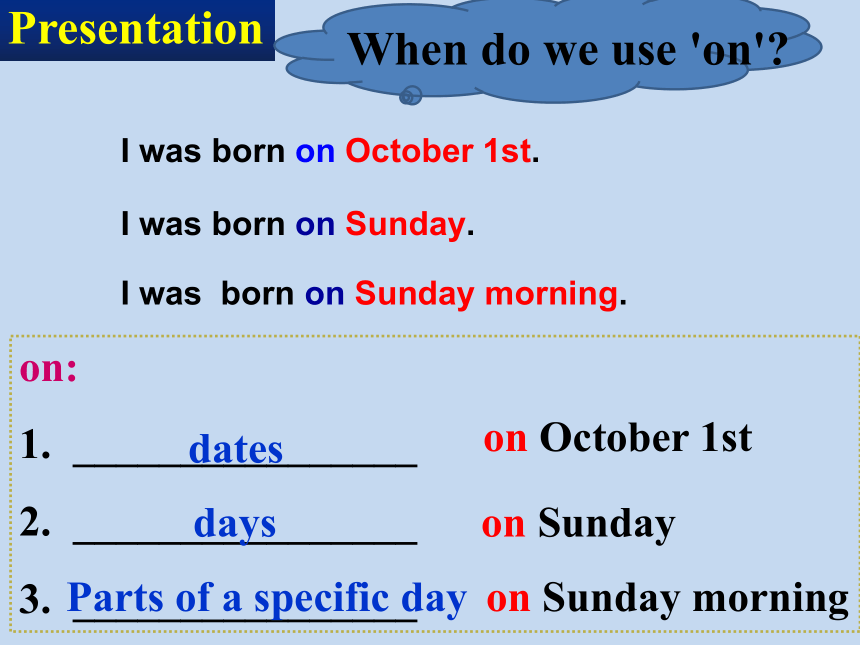 Presentation

When do we use 'on'?

I was born on October 1st.

I was born on Sunday.

I was born on Sunday morning.

on:

1. dates on October 1st

2. days on Sunday

3. Parts of a specific day on Sunday morning